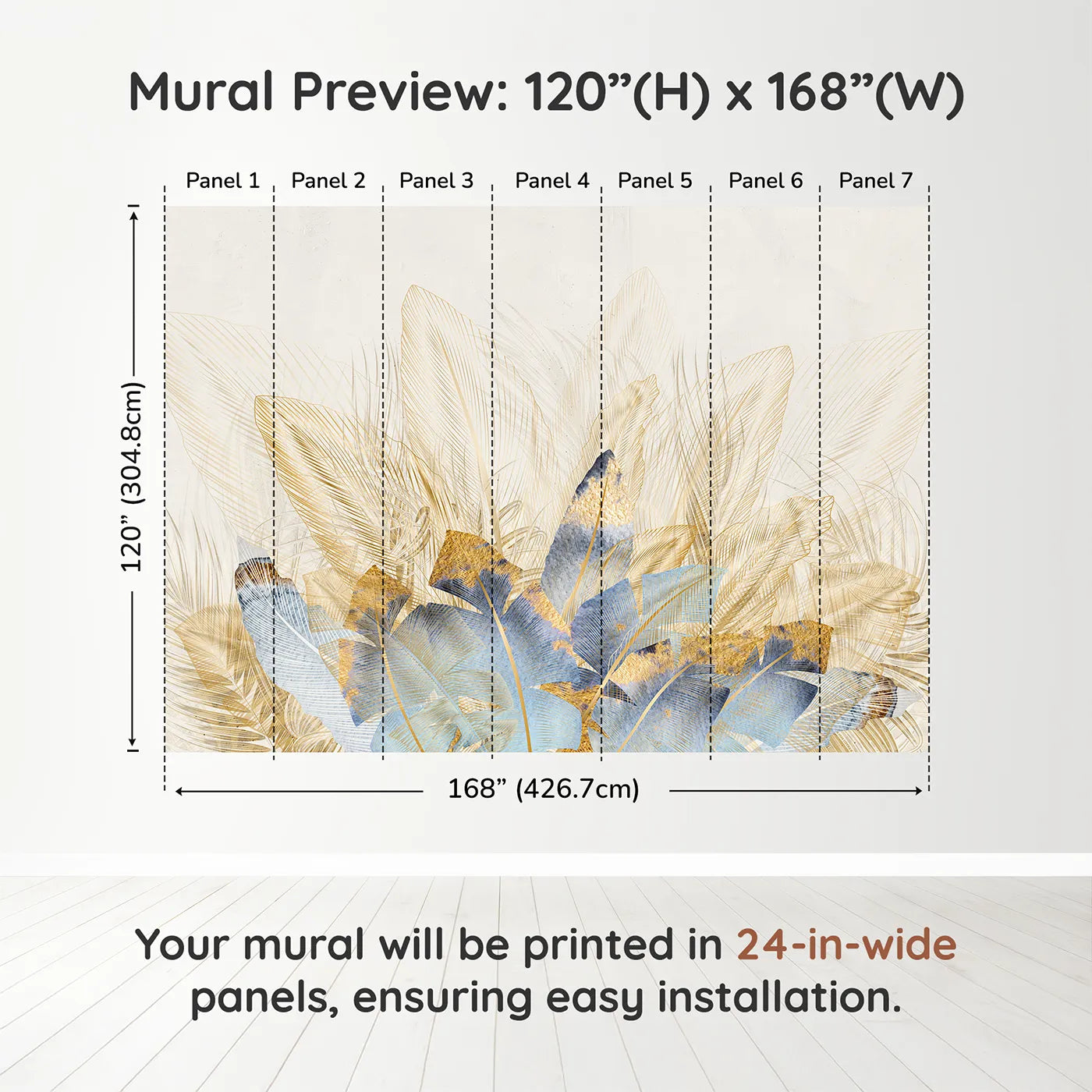 Mural Preview: 120”(H) x 168”(W)

Panel 1 Panel 2 Panel 3 Panel 4 Panel 5 Panel 6 Panel 7

120” (304.8cm)

168” (426.7cm)

Your mural will be printed in 24-in-wide panels, ensuring easy installation.